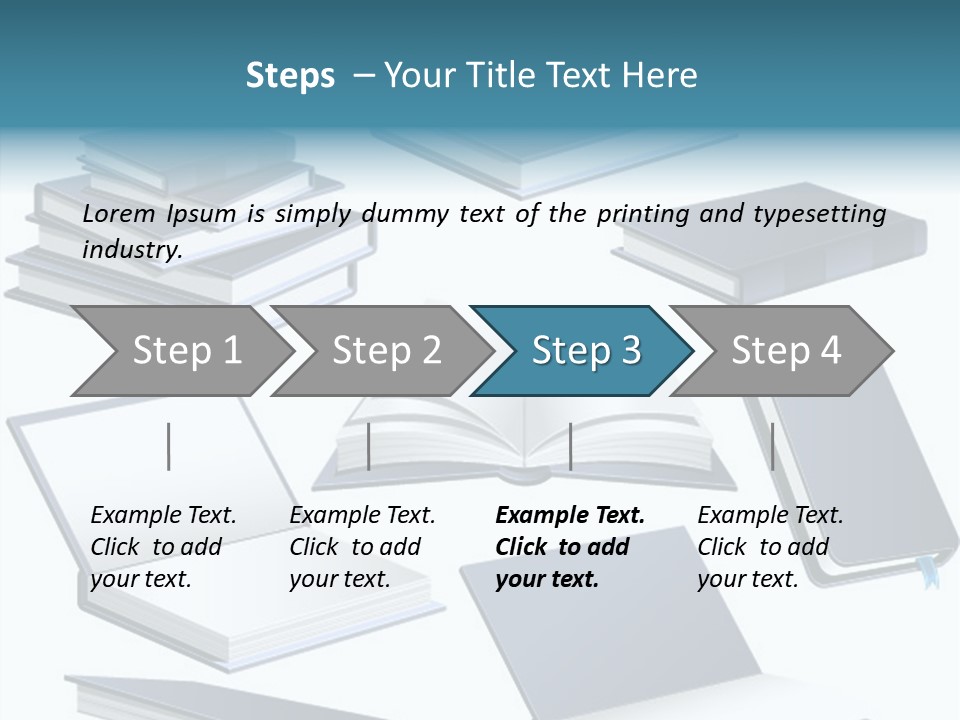 Steps – Your Title Text Here

Lorem Ipsum is simply dummy text of the printing and typesetting industry.

Step 1

Step 2

Step 3

Step 4

Example Text. Click to add your text.

Example Text. Click to add your text.

Example Text. Click to add your text.

Example Text. Click to add your text.